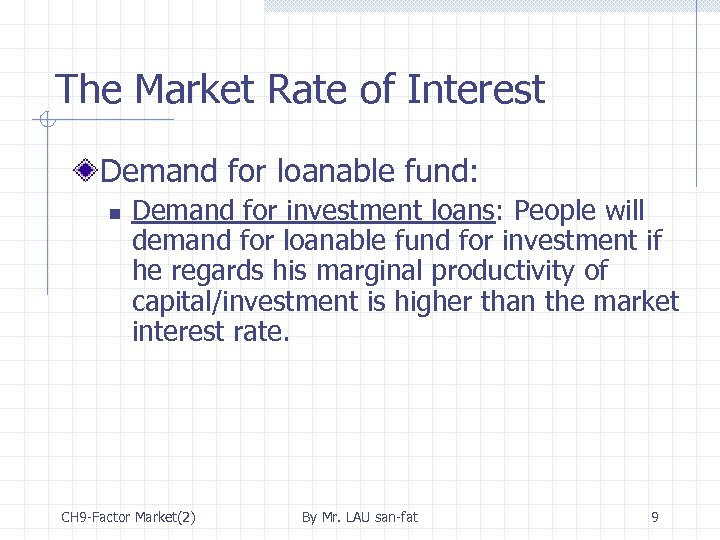 The Market Rate of Interest

Demand for loanable fund:

Demand for investment loans: People will demand for loanable fund for investment if he regards his marginal productivity of capital/investment is higher than the market interest rate.

CH9-Factor Market(2)

By Mr. LAU san-fat

9